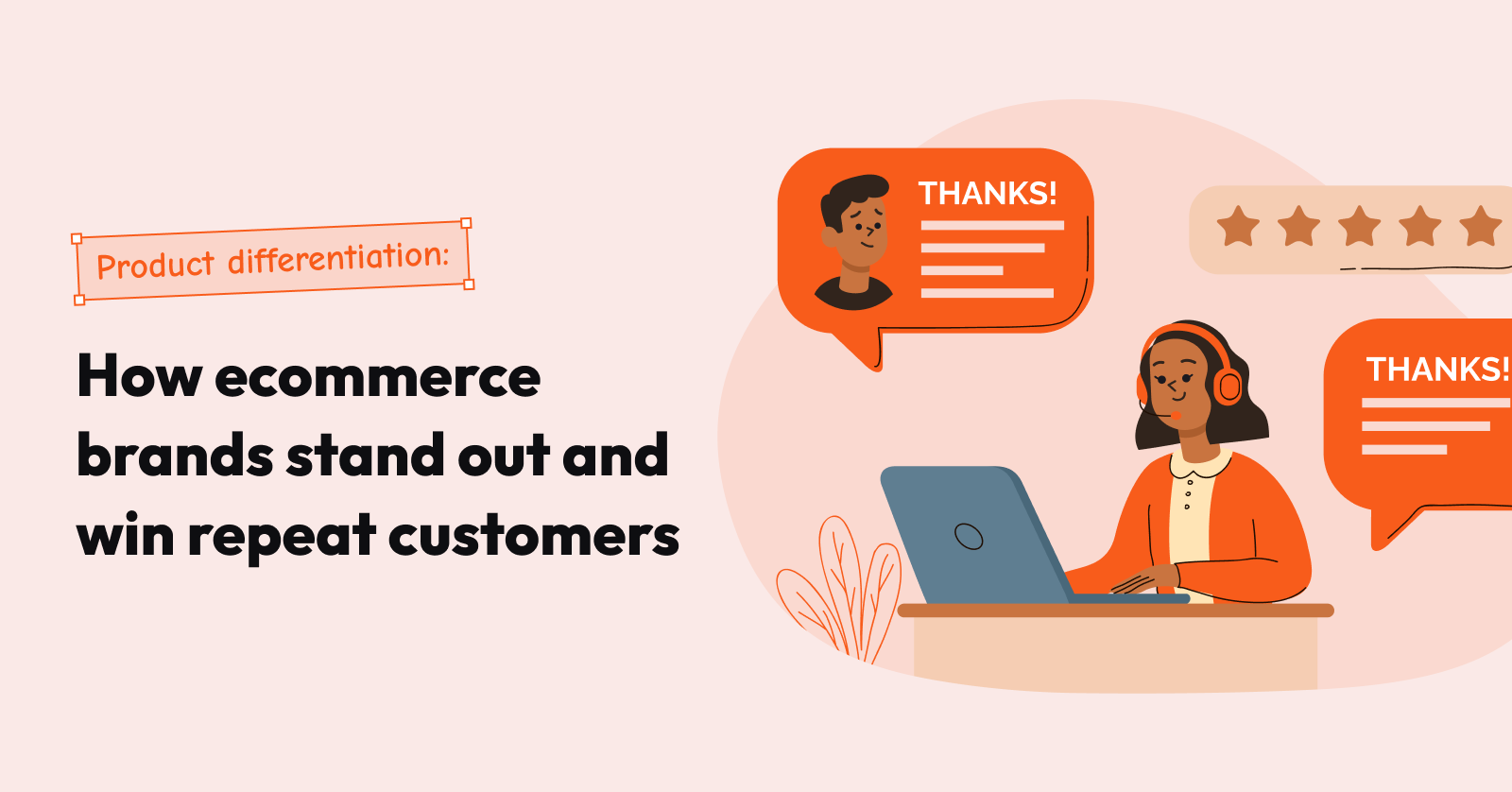 Product differentiation:

How ecommerce brands stand out and win repeat customers

THANKS!

THANKS!